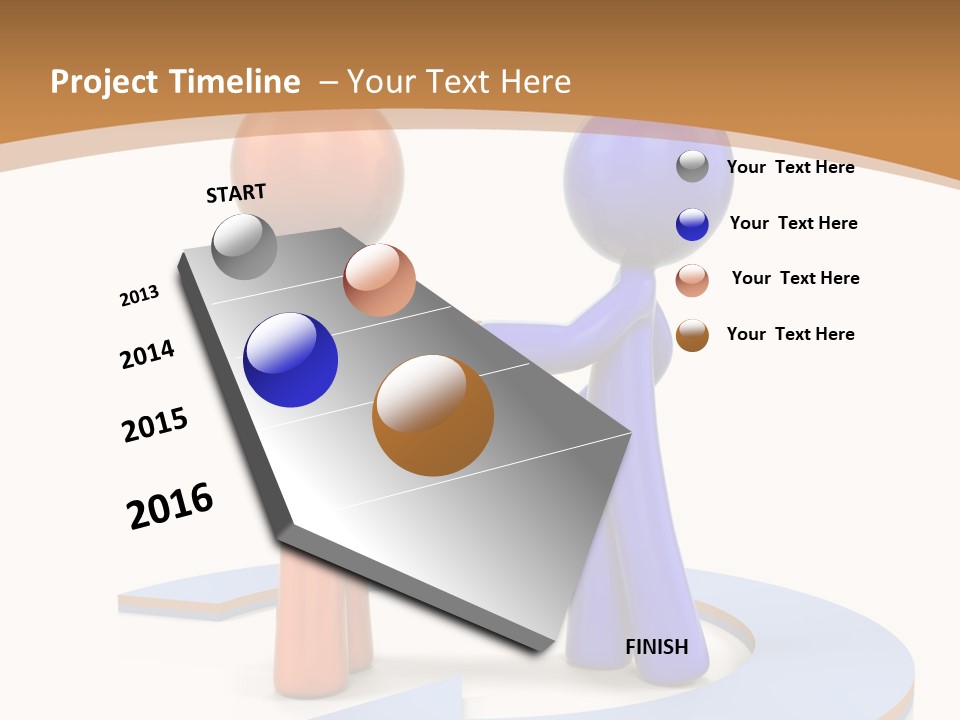 Project Timeline – Your Text Here

START

2013

2014

2015

2016

FINISH

Your Text Here

Your Text Here

Your Text Here

Your Text Here